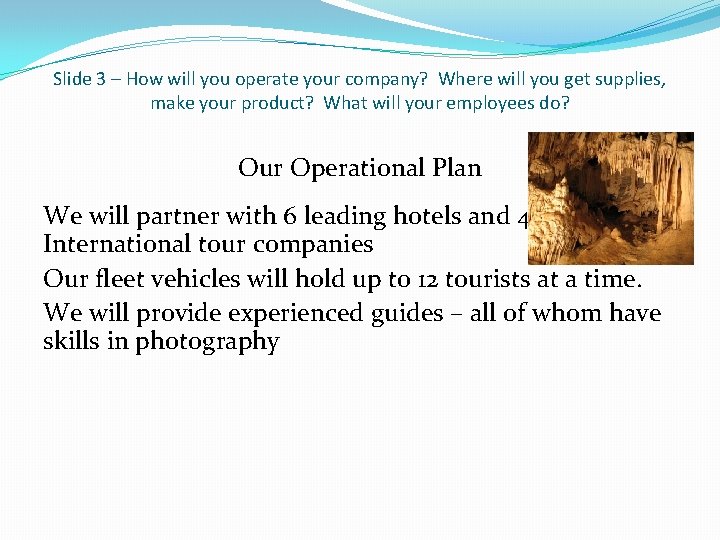 Slide 3 – How will you operate your company? Where will you get supplies, make your product? What will your employees do?

Our Operational Plan

We will partner with 6 leading hotels and 4 International tour companies

Our fleet vehicles will hold up to 12 tourists at a time.

We will provide experienced guides – all of whom have skills in photography